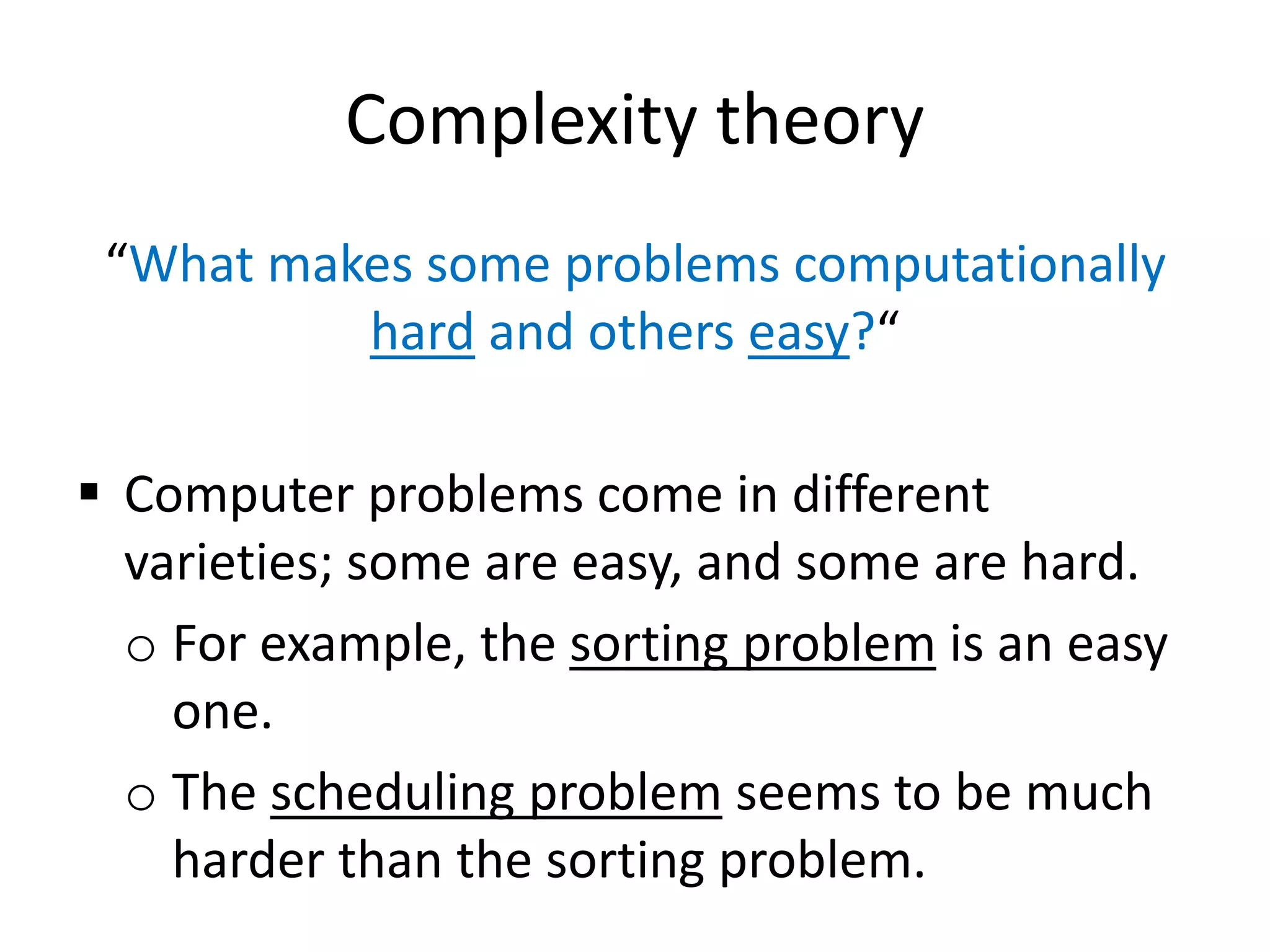 Complexity theory

“What makes some problems computationally hard and others easy?“

▪ Computer problems come in different varieties; some are easy, and some are hard.

o For example, the sorting problem is an easy one.

o The scheduling problem seems to be much harder than the sorting problem.